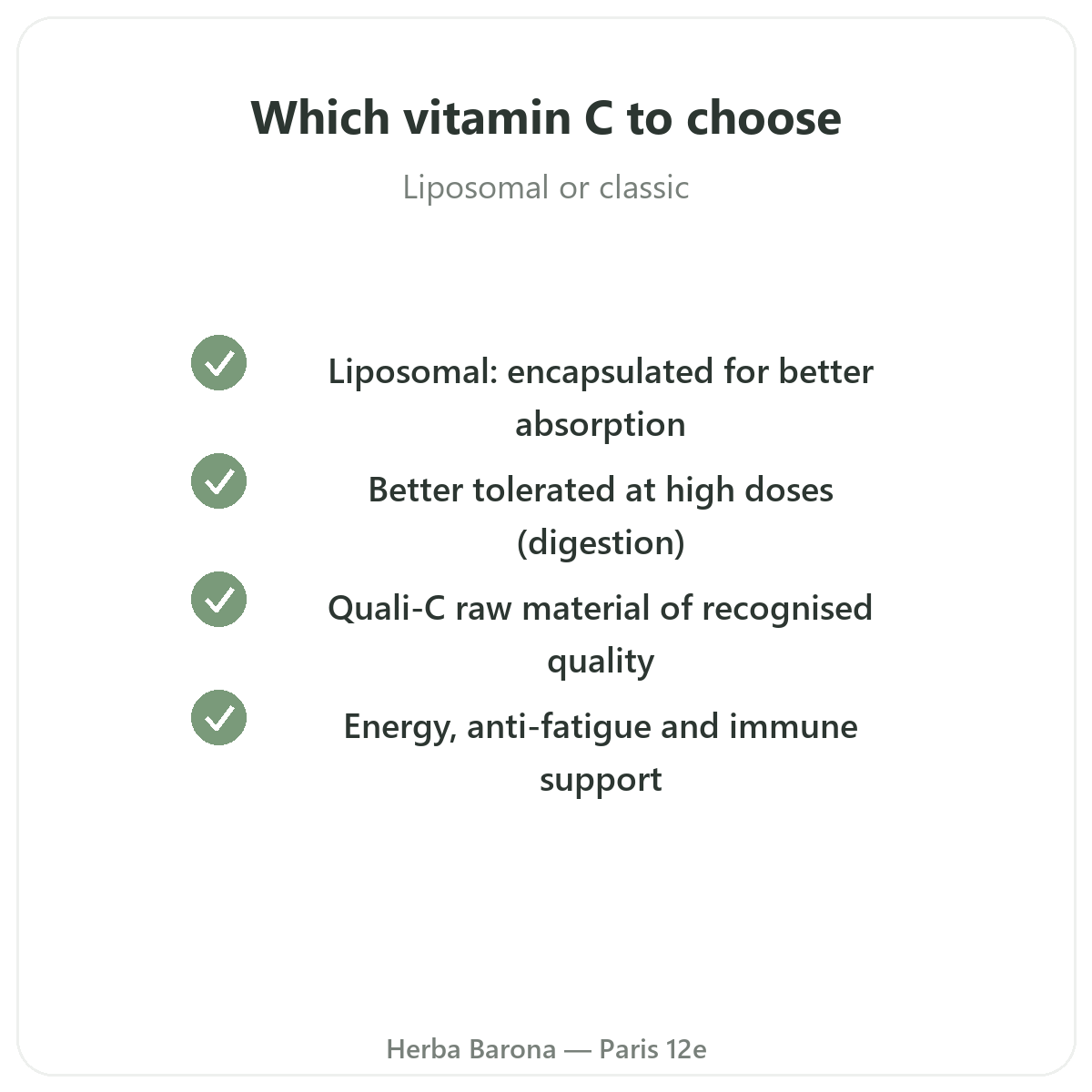 Which vitamin C to choose

Liposomal or classic

Liposomal: encapsulated for better absorption

Better tolerated at high doses (digestion)

Quali-C raw material of recognised quality

Energy, anti-fatigue and immune support

Herba Barona — Paris 12e